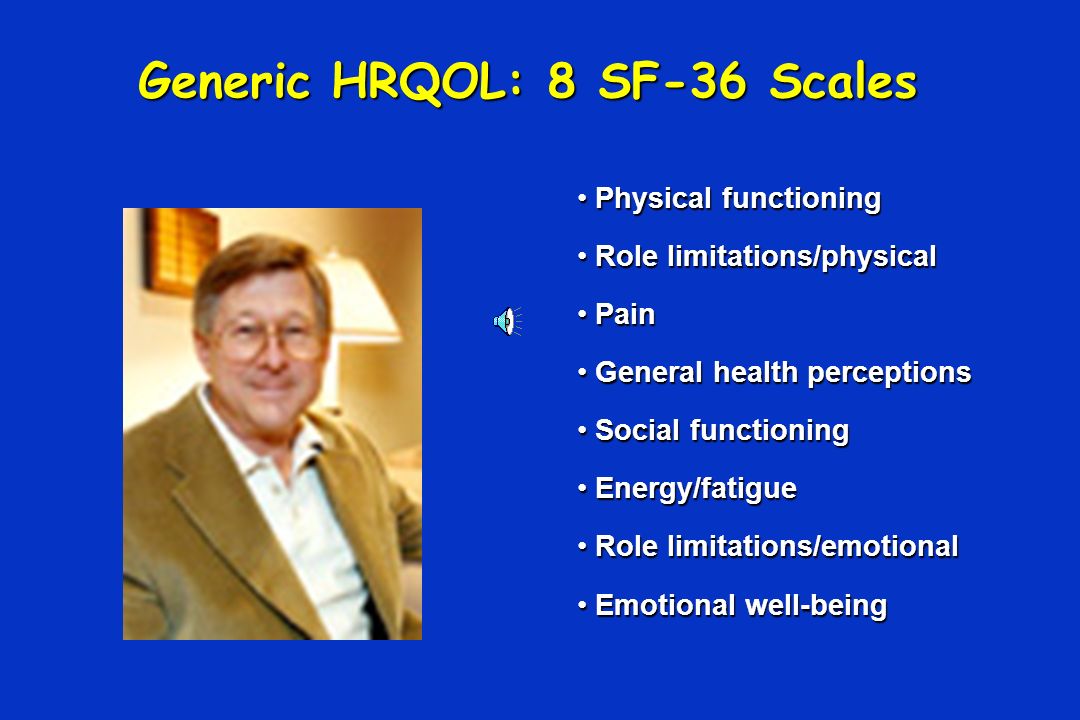 Generic HRQOL: 8 SF-36 Scales

• Physical functioning

• Role limitations/physical

• Pain

• General health perceptions

• Social functioning

• Energy/fatigue

• Role limitations/emotional

• Emotional well-being